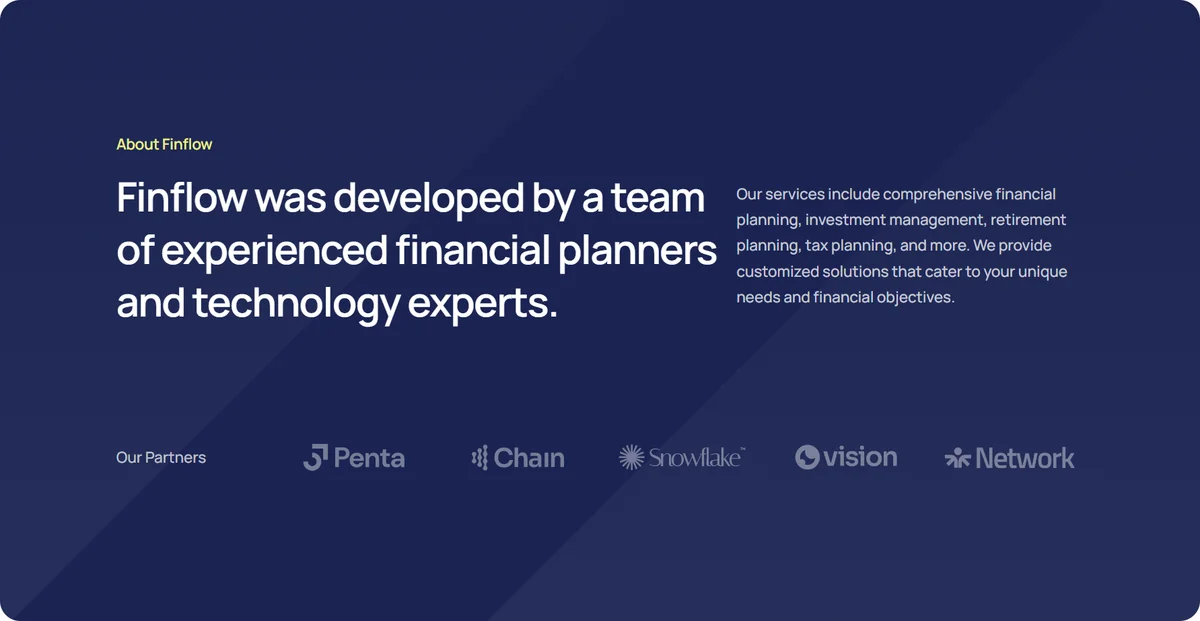 About Finflow

Finflow was developed by a team of experienced financial planners and technology experts.

Our services include comprehensive financial planning, investment management, retirement planning, tax planning, and more. We provide customized solutions that cater to your unique needs and financial objectives.

Our Partners

Penta

Chain

Snowflake™

vision

Network